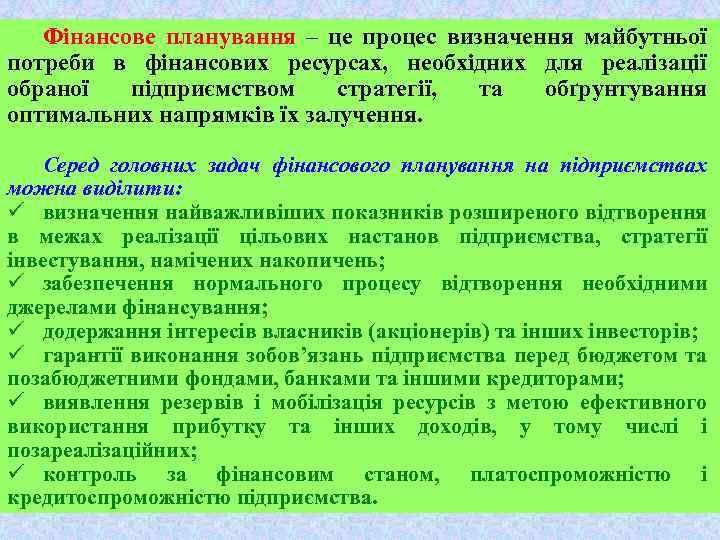 Фінансове планування – це процес визначення майбутньої потреби в фінансових ресурсах, необхідних для реалізації обраної підприємством стратегії, та обґрунтування оптимальних напрямків їх залучення.

Серед головних задач фінансового планування на підприємствах можна виділити:
✓ визначення найважливіших показників розширеного відтворення в межах реалізації цільових настанов підприємства, стратегії інвестування, намічених накопичень;
✓ забезпечення нормального процесу відтворення необхідними джерелами фінансування;
✓ додержання інтересів власників (акціонерів) та інших інвесторів;
✓ гарантії виконання зобов’язань підприємства перед бюджетом та позабюджетними фондами, банками та іншими кредиторами;
✓ виявлення резервів і мобілізація ресурсів з метою ефективного використання прибутку та інших доходів, у тому числі і позареалізаційних;
✓ контроль за фінансовим станом, платоспроможністю і кредитоспроможністю підприємства.